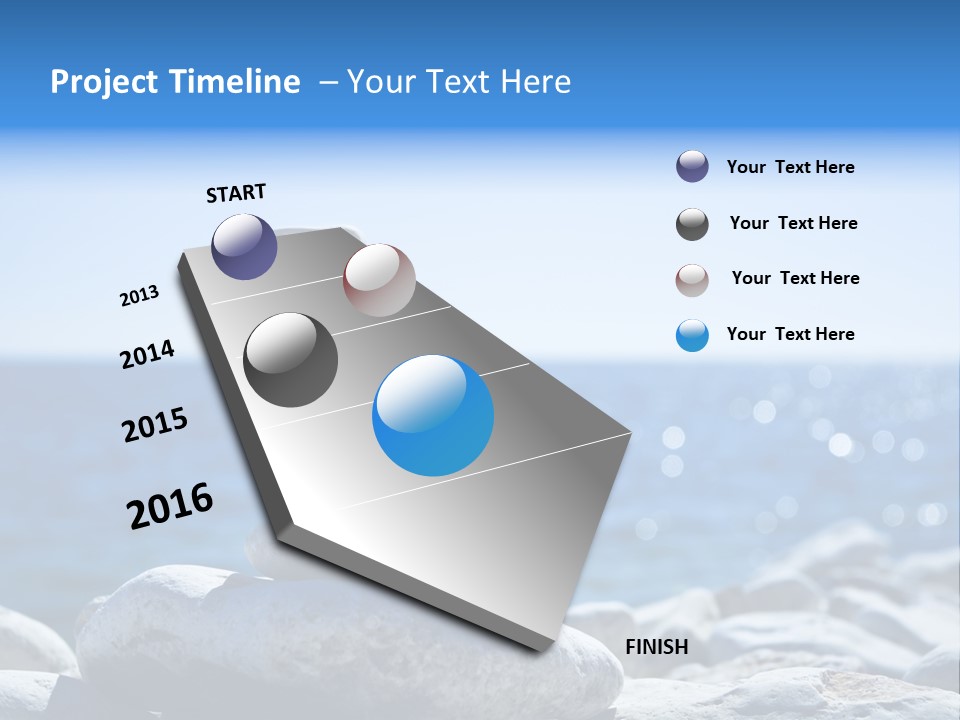 Project Timeline – Your Text Here

START

2013

2014

2015

2016

FINISH

Your Text Here

Your Text Here

Your Text Here

Your Text Here